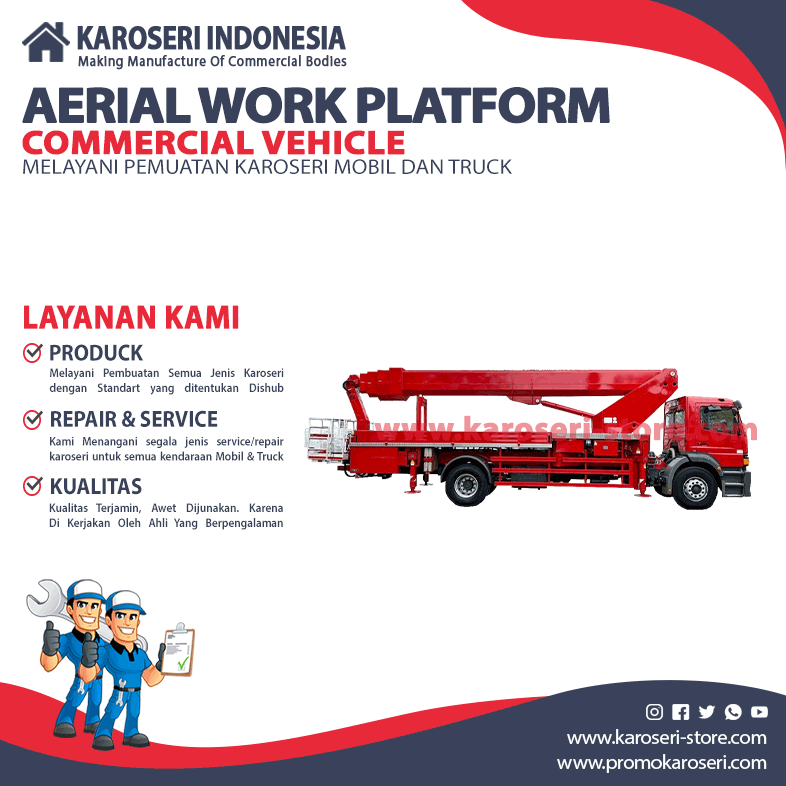 KAROSERI INDONESIA
Making Manufacture Of Commercial Bodies

AERIAL WORK PLATFORM
COMMERCIAL VEHICLE
MELAYANI PEMUATAN KAROSERI MOBIL DAN TRUCK

LAYANAN KAMI

PRODUCK
Melayani Pembuatan Semua Jenis Karoseri dengan Standart yang ditentukan Dishub

REPAIR & SERVICE
Kami Menangani segala jenis service/repair karoseri untuk semua kendaraan Mobil & Truck

KUALITAS
Kualitas Terjamin, Awet Dijunakan. Karena Di Kerjakan Oleh Ahli Yang Berpengalaman

www.karoseri-store.com

www.karoseri-store.com
www.promokaroseri.com